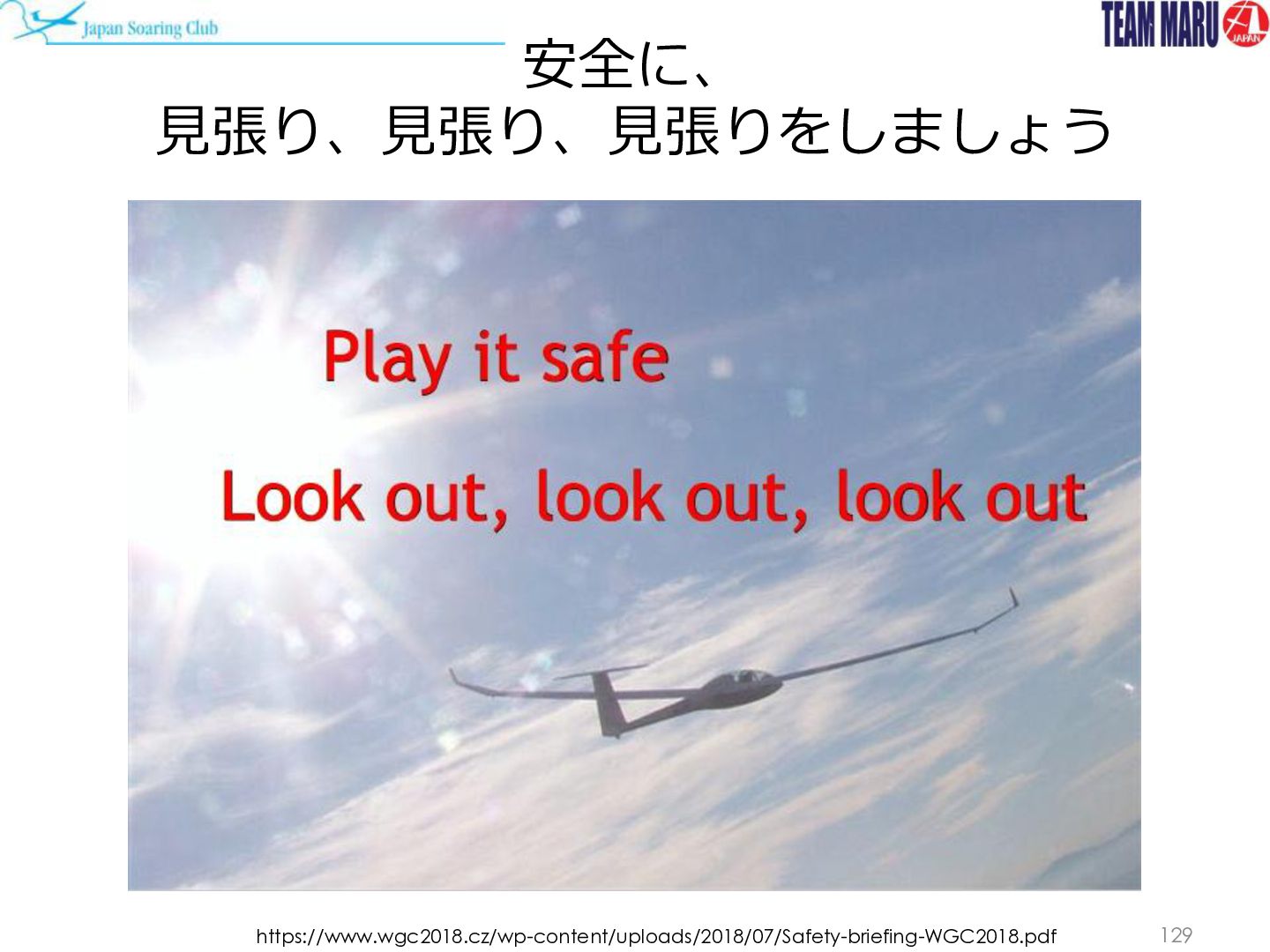 Japan Soaring Club

TEAM MARU

JAPAN

安全に、
見張り、見張り、見張りをしましょう

Play it safe

Look out, look out, look out

https://www.wgc2018.cz/wp-content/uploads/2018/07/Safety-briefing-WGC2018.pdf

129